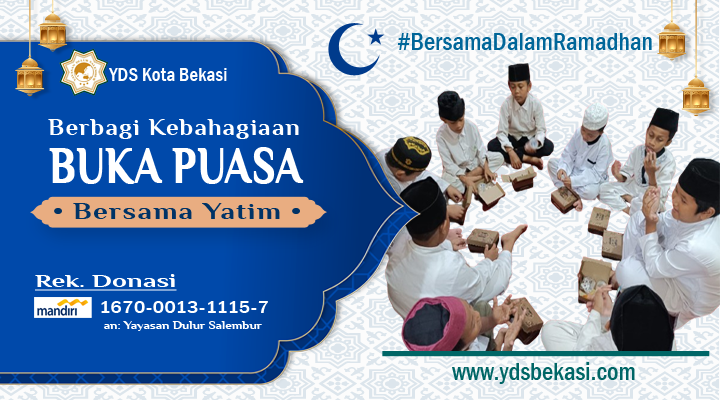 YDS Kota Bekasi

#BersamaDalamRamadhan

Berbagi Kebahagiaan
BUKA PUASA
• Bersama Yatim •

Rek. Donasi
mandiri 1670-0013-1115-7
an: Yayasan Dulur Salembur

www.ydsbekasi.com